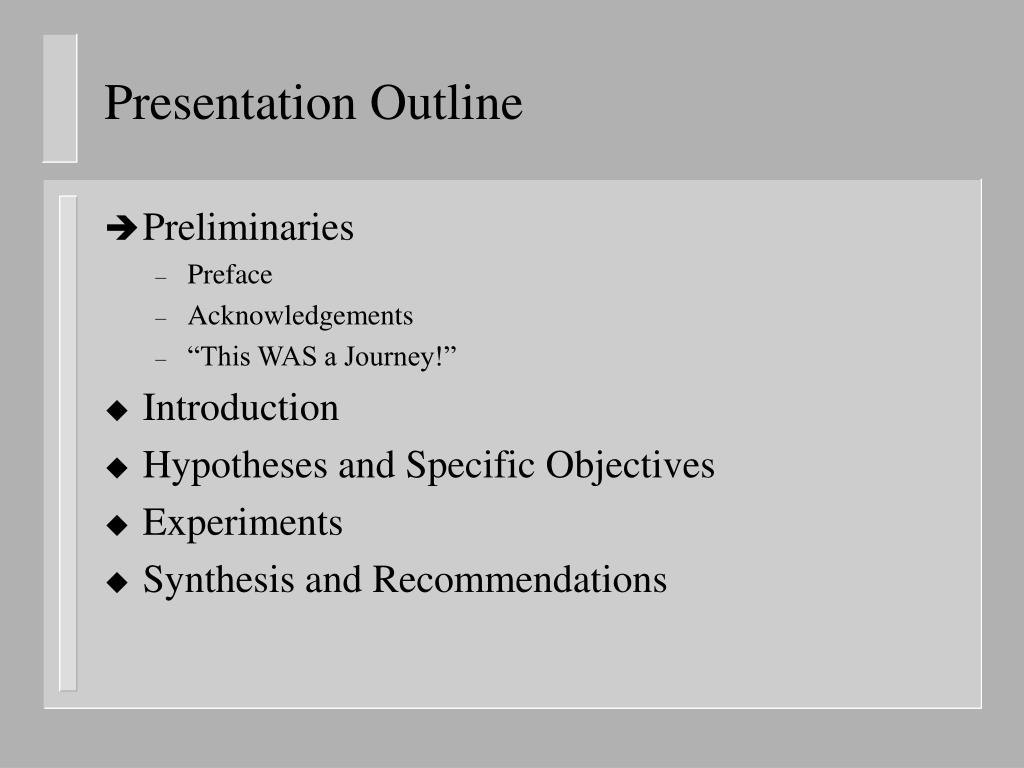 Presentation Outline

➔ Preliminaries
– Preface
– Acknowledgements
– “This WAS a Journey!”

◆ Introduction
◆ Hypotheses and Specific Objectives
◆ Experiments
◆ Synthesis and Recommendations